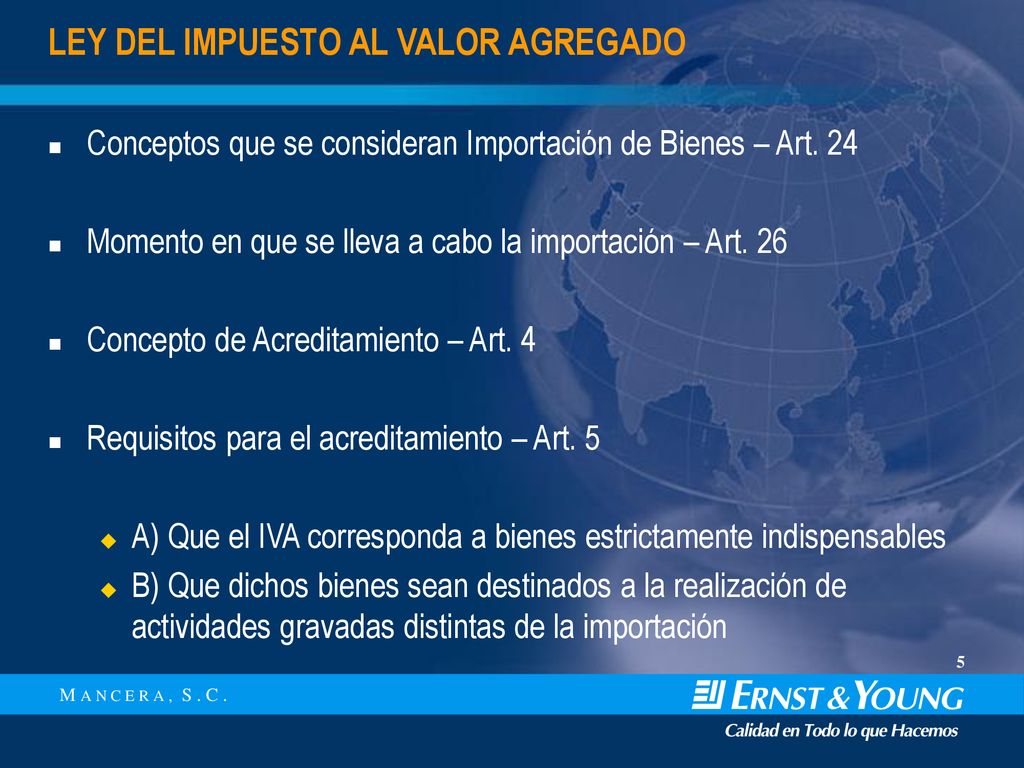 LEY DEL IMPUESTO AL VALOR AGREGADO

Conceptos que se consideran Importación de Bienes – Art. 24

Momento en que se lleva a cabo la importación – Art. 26

Concepto de Acreditamiento – Art. 4

Requisitos para el acreditamiento – Art. 5

A) Que el IVA corresponda a bienes estrictamente indispensables

B) Que dichos bienes sean destinados a la realización de actividades gravadas distintas de la importación

5

MANCERA, S.C.

ERNST & YOUNG

Calidad en Todo lo que Hacemos